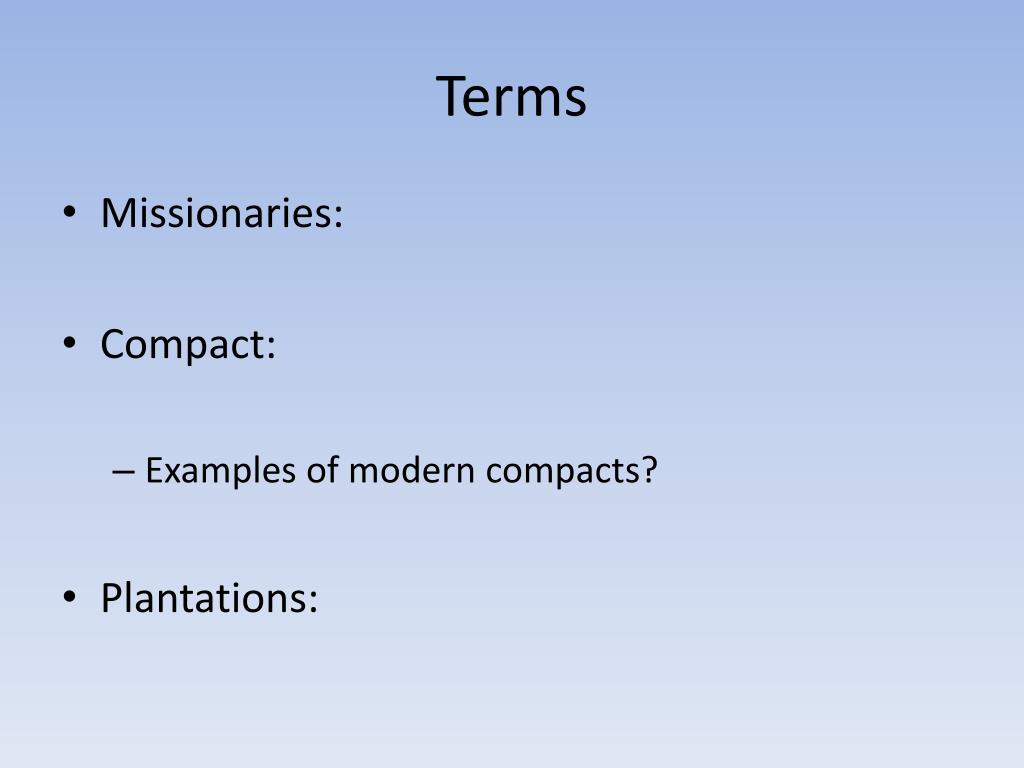 Terms

• Missionaries:

• Compact:

– Examples of modern compacts?

• Plantations: